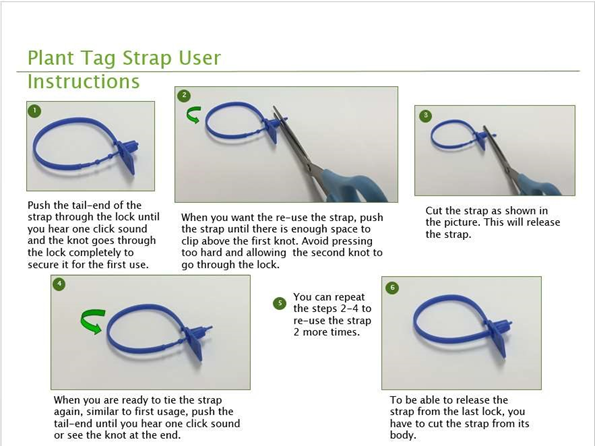 Plant Tag Strap User Instructions

1

Push the tail-end of the strap through the lock until you hear one click sound and the knot goes through the lock completely to secure it for the first use.

2

When you want the re-use the strap, push the strap until there is enough space to clip above the first knot. Avoid pressing too hard and allowing the second knot to go through the lock.

3

Cut the strap as shown in the picture. This will release the strap.

4

When you are ready to tie the strap again, similar to first usage, push the tail-end until you hear one click sound or see the knot at the end.

5

You can repeat the steps 2-4 to re-use the strap 2 more times.

6

To be able to release the strap from the last lock, you have to cut the strap from its body.